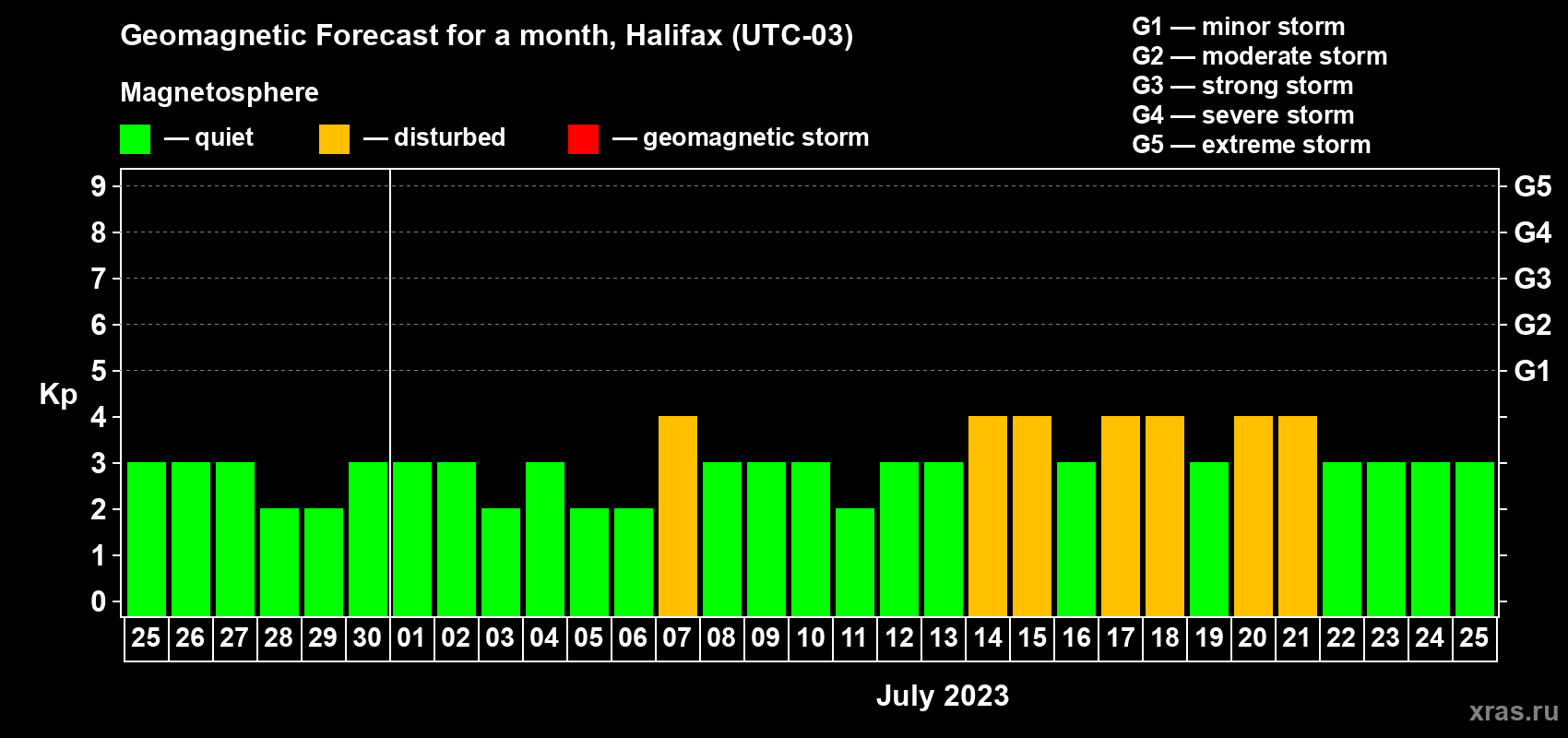 Geomagnetic Forecast for a month, Halifax (UTC-03)

Magnetosphere

— quiet — disturbed — geomagnetic storm

G1 — minor storm
G2 — moderate storm
G3 — strong storm
G4 — severe storm
G5 — extreme storm

Kp

9
8
7
6
5
4
3
2
1
0

G5
G4
G3
G2
G1

25 26 27 28 29 30 01 02 03 04 05 06 07 08 09 10 11 12 13 14 15 16 17 18 19 20 21 22 23 24 25

July 2023

xras.ru